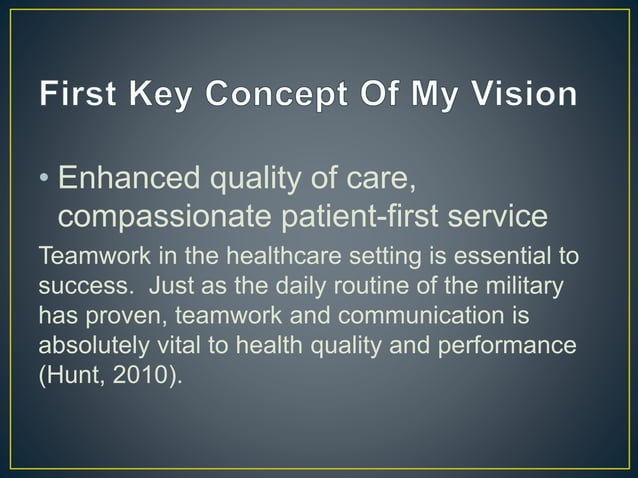 First Key Concept Of My Vision

• Enhanced quality of care, compassionate patient-first service

Teamwork in the healthcare setting is essential to success.  Just as the daily routine of the military has proven, teamwork and communication is absolutely vital to health quality and performance (Hunt, 2010).